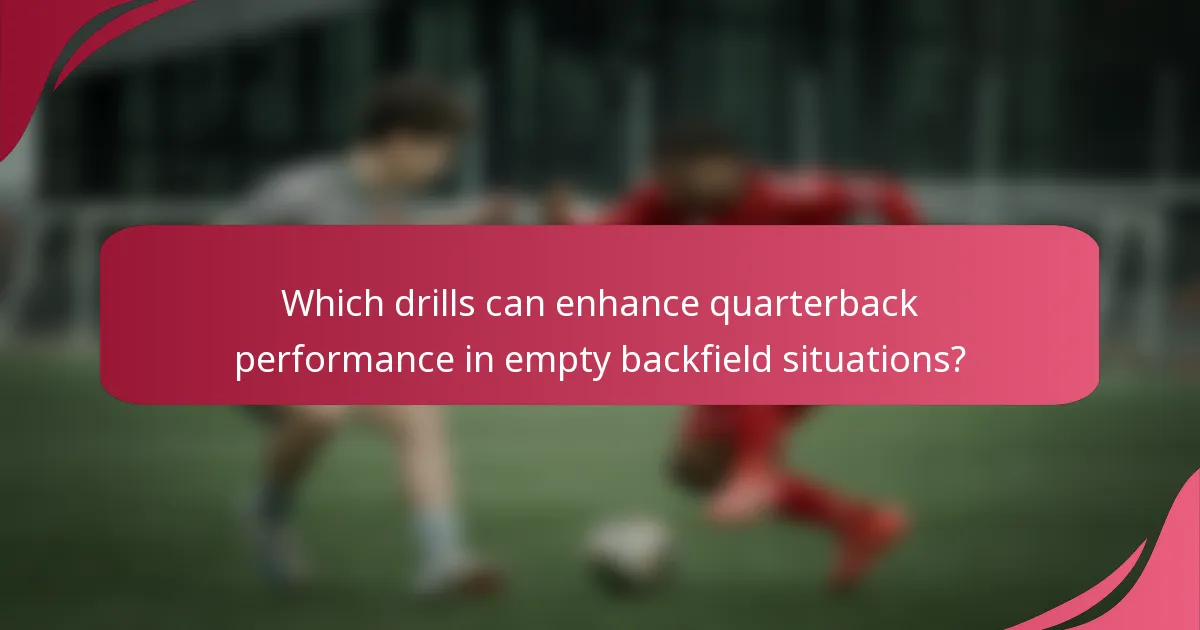 Which drills can enhance quarterback performance in empty backfield situations?